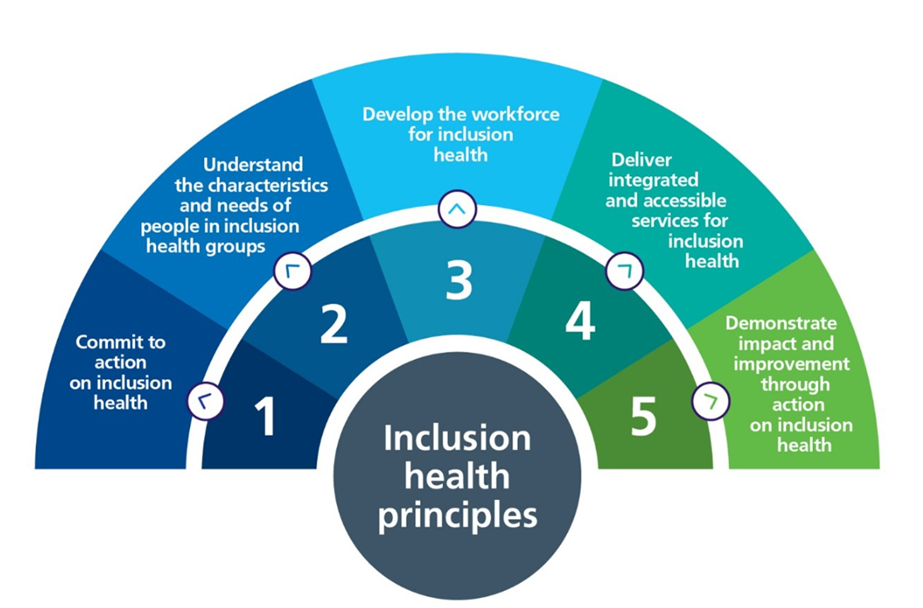 Commit to action on inclusion health

1

Understand the characteristics and needs of people in inclusion health groups

2

Develop the workforce for inclusion health

3

Deliver integrated and accessible services for inclusion health

4

Demonstrate impact and improvement through action on inclusion health

5

Inclusion health principles